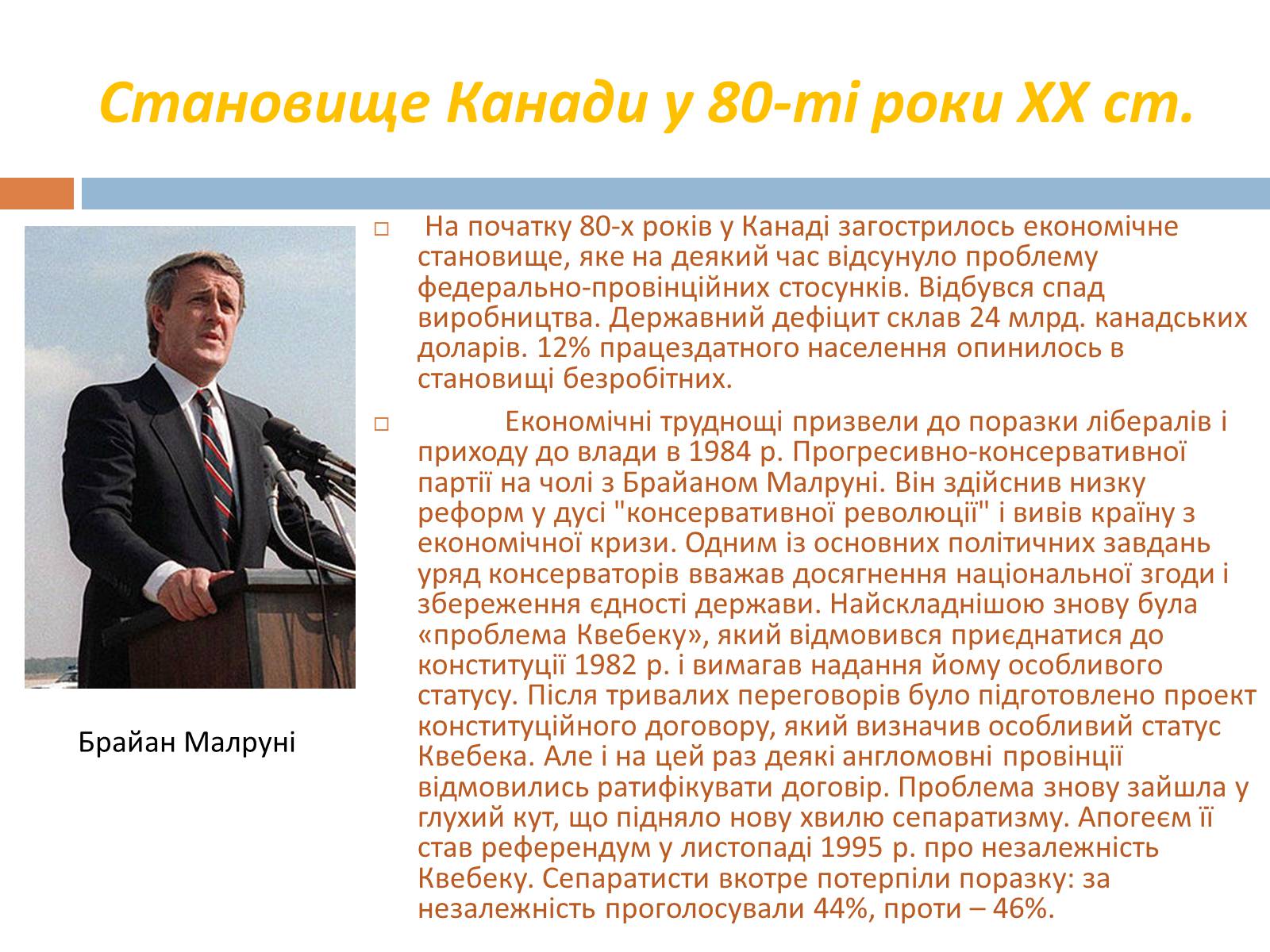 Становище Канади у 80-ті роки XX ст.

Брайан Малруні

□ На початку 80-х років у Канаді загострилось економічне становище, яке на деякий час відсунуло проблему федерально-провінційних стосунків. Відбувся спад виробництва. Державний дефіцит склав 24 млрд. канадських доларів. 12% працездатного населення опинилось в становищі безробітних.

□ Економічні труднощі призвели до поразки лібералів і приходу до влади в 1984 р. Прогресивно-консервативної партії на чолі з Брайаном Малруні. Він здійснив низку реформ у дусі "консервативної революції" і вивів країну з економічної кризи. Одним із основних політичних завдань уряд консерваторів вважав досягнення національної згоди і збереження єдності держави. Найскладнішою знову була «проблема Квебеку», який відмовився приєднатися до конституції 1982 р. і вимагав надання йому особливого статусу. Після тривалих переговорів було підготовлено проект конституційного договору, який визначив особливий статус Квебека. Але і на цей раз деякі англомовні провінції відмовились ратифікувати договір. Проблема знову зайшла у глухий кут, що підняло нову хвилю сепаратизму. Апогеєм її став референдум у листопаді 1995 р. про незалежність Квебеку. Сепаратисти вкотре потерпіли поразку: за незалежність проголосували 44%, проти – 46%.